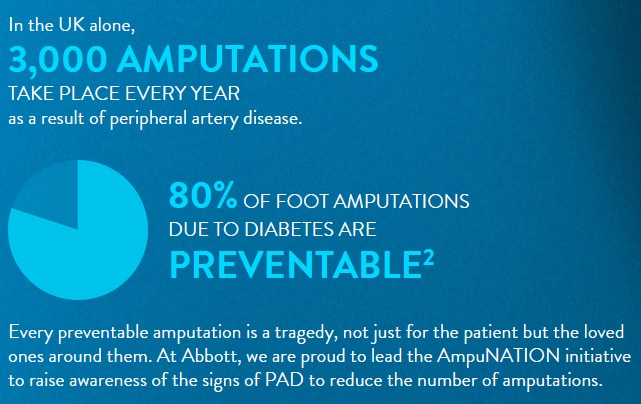 In the UK alone,

3,000 AMPUTATIONS

TAKE PLACE EVERY YEAR

as a result of peripheral artery disease.

80% OF FOOT AMPUTATIONS DUE TO DIABETES ARE PREVENTABLE$^2$

Every preventable amputation is a tragedy, not just for the patient but the loved ones around them. At Abbott, we are proud to lead the AmpuNATION initiative to raise awareness of the signs of PAD to reduce the number of amputations.